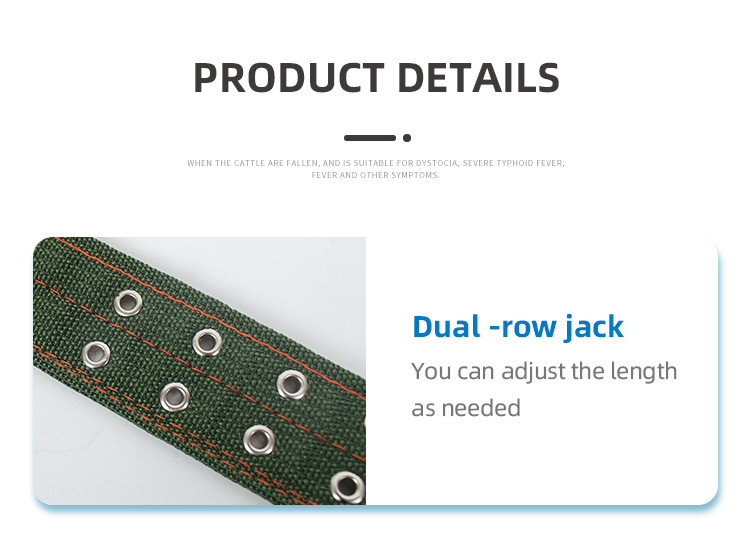 PRODUCT DETAILS

WHEN THE CATTLE ARE FALLEN, AND IS SUITABLE FOR DYSTOCIA, SEVERE TYPHOID FEVER, FEVER AND OTHER SYMPTOMS.

Dual -row jack

You can adjust the length as needed